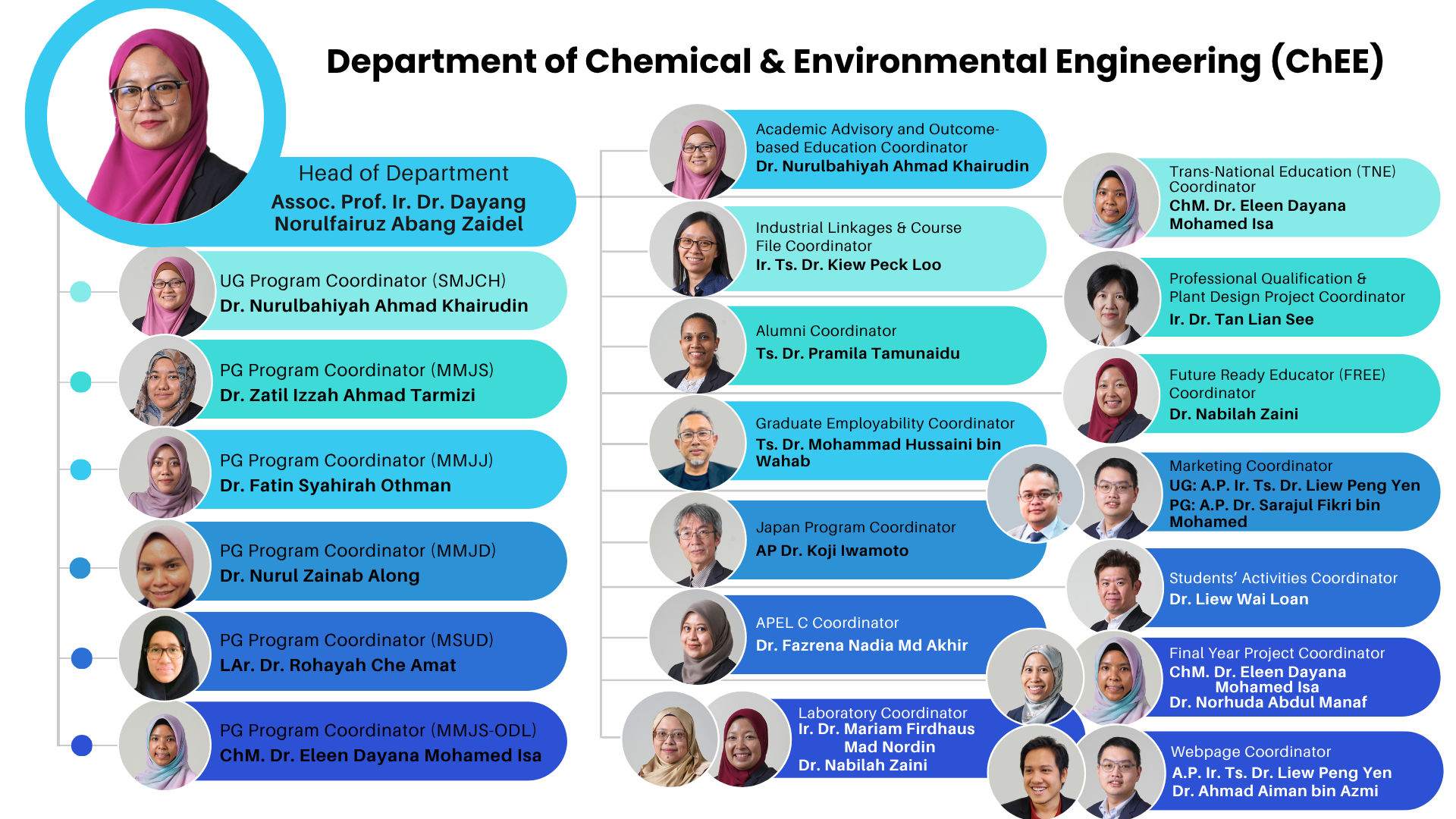 Department of Chemical & Environmental Engineering (ChEE)

Head of Department
Assoc. Prof. Ir. Dr. Dayang Norulfairuz Abang Zaidel

UG Program Coordinator (SMJCH)
Dr. Nurulbahiyah Ahmad Khairudin

PG Program Coordinator (MMJS)
Dr. Zatil Izzah Ahmad Tarmizi

PG Program Coordinator (MMJJ)
Dr. Fatin Syahirah Othman

PG Program Coordinator (MMJD)
Dr. Nurul Zainab Along

PG Program Coordinator (MSUD)
LAr. Dr. Rohayah Che Amat

PG Program Coordinator (MMJS-ODL)
ChM. Dr. Eleen Dayana Mohamed Isa

Academic Advisory and Outcome-based Education Coordinator
Dr. Nurulbahiyah Ahmad Khairudin

Industrial Linkages & Course File Coordinator
Ir. Ts. Dr. Kiew Peck Loo

Alumni Coordinator
Ts. Dr. Pramila Tamunaidu

Graduate Employability Coordinator
Ts. Dr. Mohammad Hussaini bin Wahab

Japan Program Coordinator
AP Dr. Koji Iwamoto

APEL C Coordinator
Dr. Fazrena Nadia Md Akhir

Laboratory Coordinator
Ir. Dr. Mariam Firdhaus Mad Nordin
Dr. Nabilah Zaini

Trans-National Education (TNE) Coordinator
ChM. Dr. Eleen Dayana Mohamed Isa

Professional Qualification & Plant Design Project Coordinator
Ir. Dr. Tan Lian See

Future Ready Educator (FREE) Coordinator
Dr. Nabilah Zaini

Marketing Coordinator
UG: A.P. Ir. Ts. Dr. Liew Peng Yen
PG: A.P. Dr. Sarajul Fikri bin Mohamed

Students' Activities Coordinator
Dr. Liew Wai Loan

Final Year Project Coordinator
ChM. Dr. Eleen Dayana Mohamed Isa
Dr. Norhuda Abdul Manaf

Webpage Coordinator
A.P. Ir. Ts. Dr. Liew Peng Yen
Dr. Ahmad Aiman bin Azmi